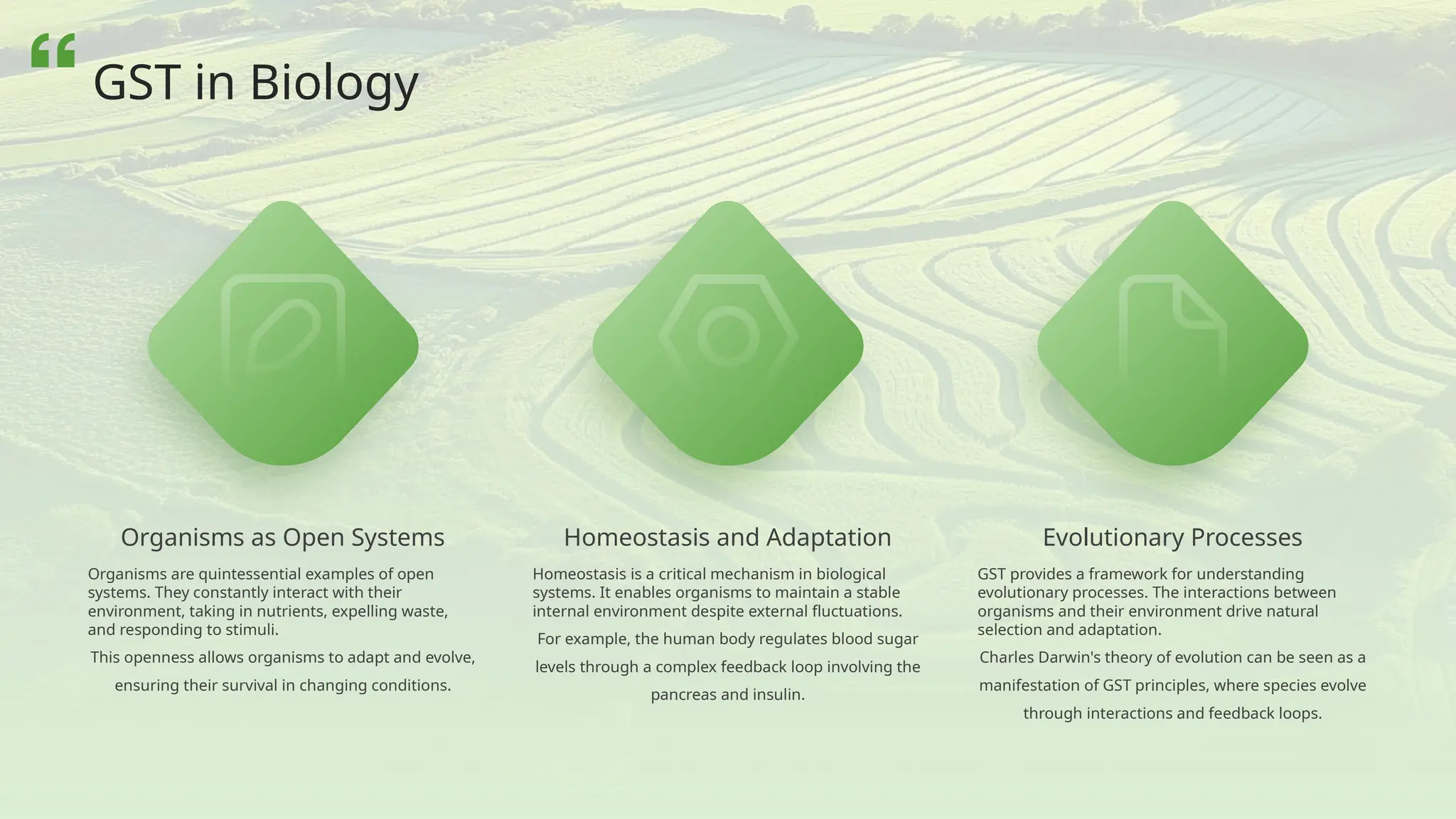 “

GST in Biology

Organisms as Open Systems

Organisms are quintessential examples of open systems. They constantly interact with their environment, taking in nutrients, expelling waste, and responding to stimuli.

This openness allows organisms to adapt and evolve, ensuring their survival in changing conditions.

Homeostasis and Adaptation

Homeostasis is a critical mechanism in biological systems. It enables organisms to maintain a stable internal environment despite external fluctuations.

For example, the human body regulates blood sugar levels through a complex feedback loop involving the pancreas and insulin.

Evolutionary Processes

GST provides a framework for understanding evolutionary processes. The interactions between organisms and their environment drive natural selection and adaptation.

Charles Darwin's theory of evolution can be seen as a manifestation of GST principles, where species evolve through interactions and feedback loops.